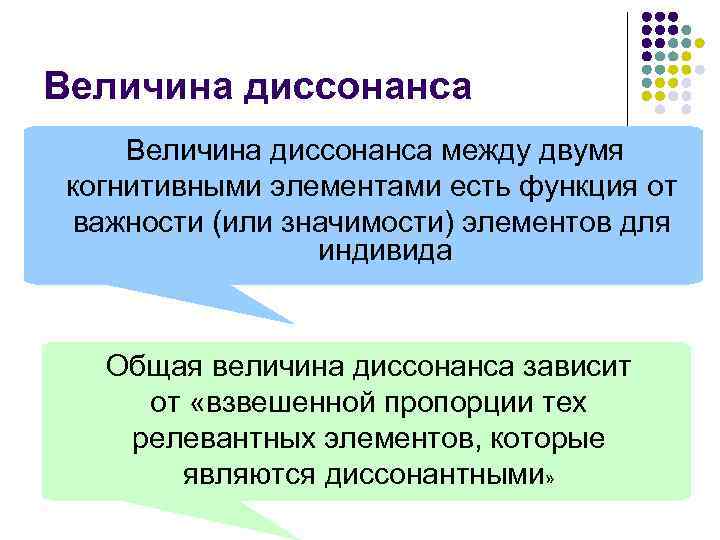 Величина диссонанса

Величина диссонанса между двумя когнитивными элементами есть функция от важности (или значимости) элементов для индивида

Общая величина диссонанса зависит от «взвешенной пропорции тех релевантных элементов, которые являются диссонантными»